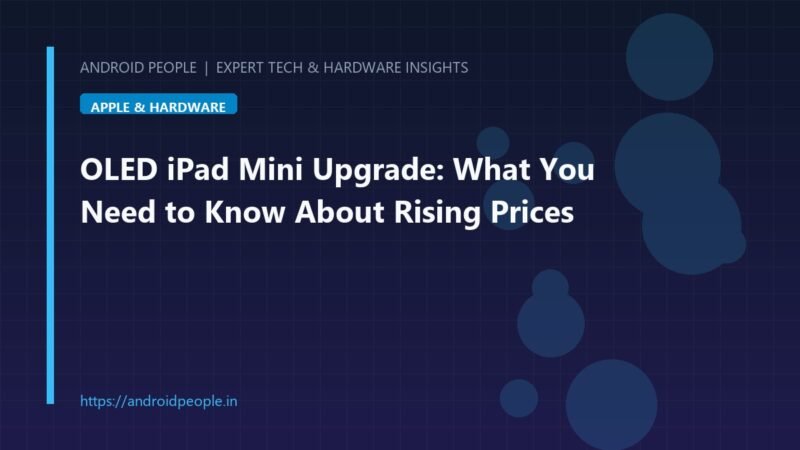 ANDROID PEOPLE | EXPERT TECH & HARDWARE INSIGHTS

APPLE & HARDWARE

OLED iPad Mini Upgrade: What You Need to Know About Rising Prices

https://androidpeople.in